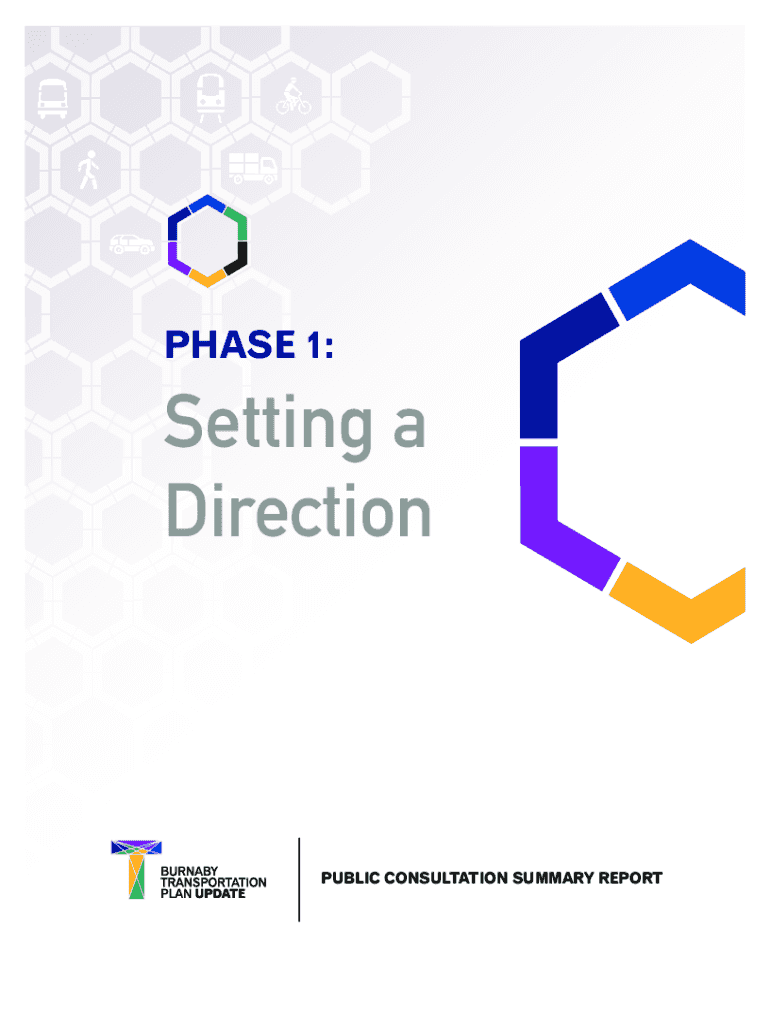 PHASE 1:

Setting a Direction

BURNABY TRANSPORTATION PLAN UPDATE

PUBLIC CONSULTATION SUMMARY REPORT